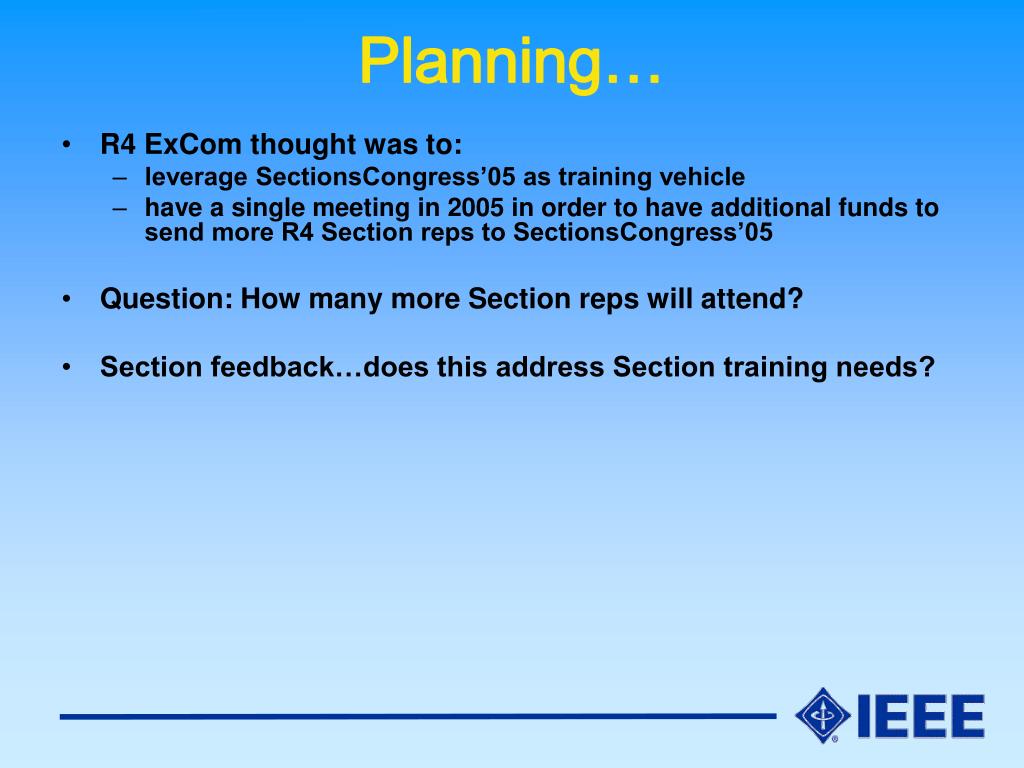 Planning…

• R4 ExCom thought was to:
– leverage SectionsCongress’05 as training vehicle
– have a single meeting in 2005 in order to have additional funds to send more R4 Section reps to SectionsCongress’05

• Question: How many more Section reps will attend?

• Section feedback…does this address Section training needs?

IEEE